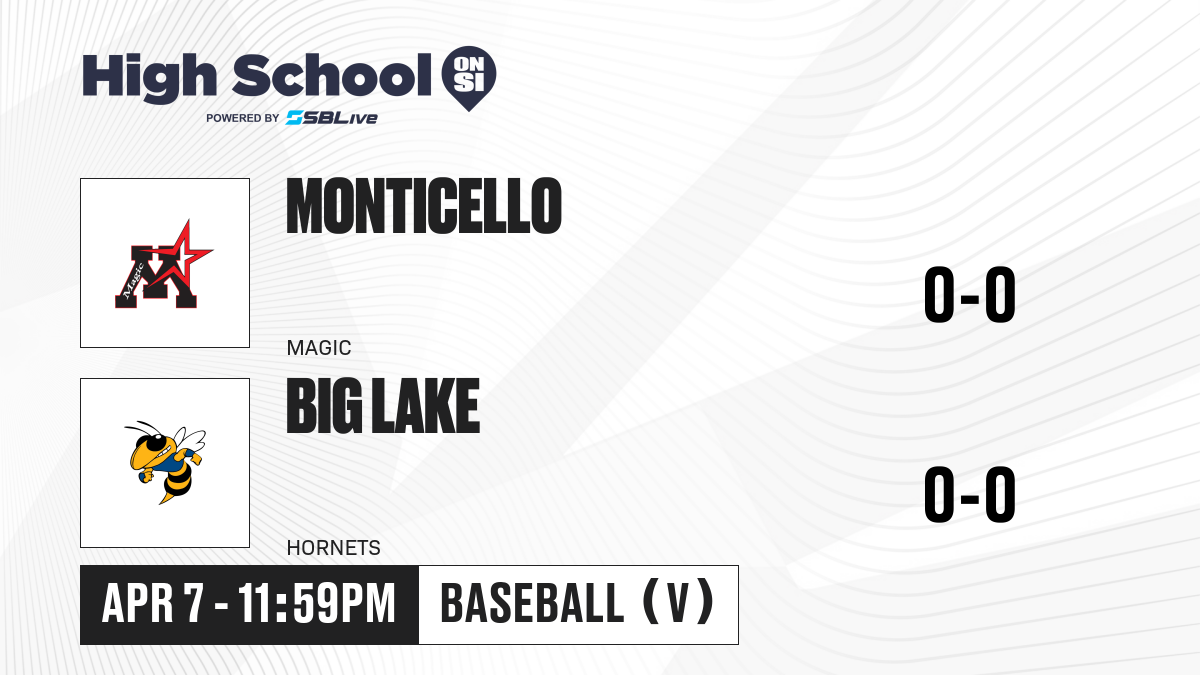 High School ON SI
POWERED BY SBLive

Magic

MONTICELLO

MAGIC

0-0

BIG LAKE

HORNETS

0-0

APR 7 - 11:59PM

BASEBALL (V)